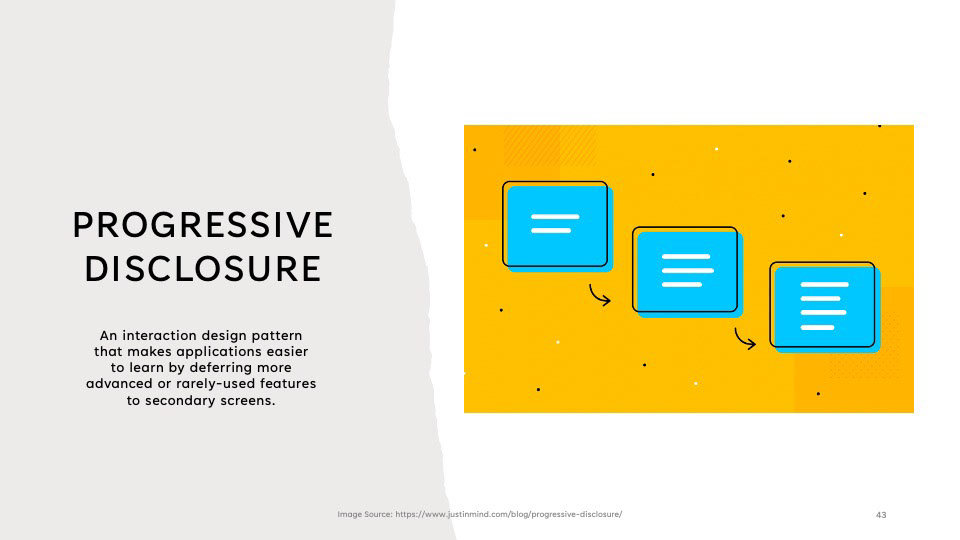 PROGRESSIVE DISCLOSURE

An interaction design pattern that makes applications easier to learn by deferring more advanced or rarely-used features to secondary screens.

Image Source: https://www.justinmind.com/blog/progressive-disclosure/

43